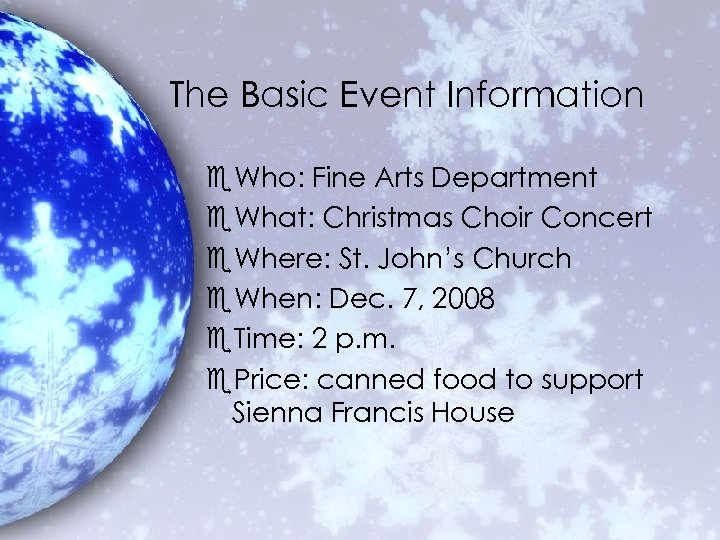 The Basic Event Information

Who: Fine Arts Department
What: Christmas Choir Concert
Where: St. John's Church
When: Dec. 7, 2008
Time: 2 p.m.
Price: canned food to support Sienna Francis House